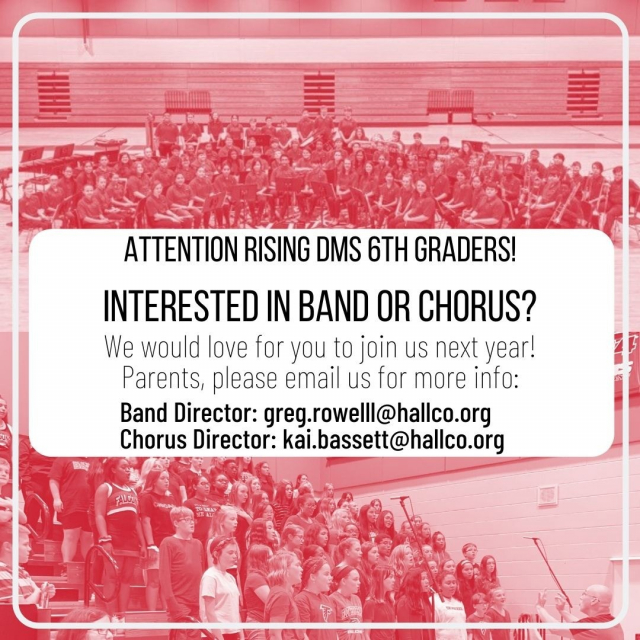 ATTENTION RISING DMS 6TH GRADERS!

INTERESTED IN BAND OR CHORUS?

We would love for you to join us next year! Parents, please email us for more info:

Band Director: greg.rowelll@hallco.org
Chorus Director: kai.bassett@hallco.org